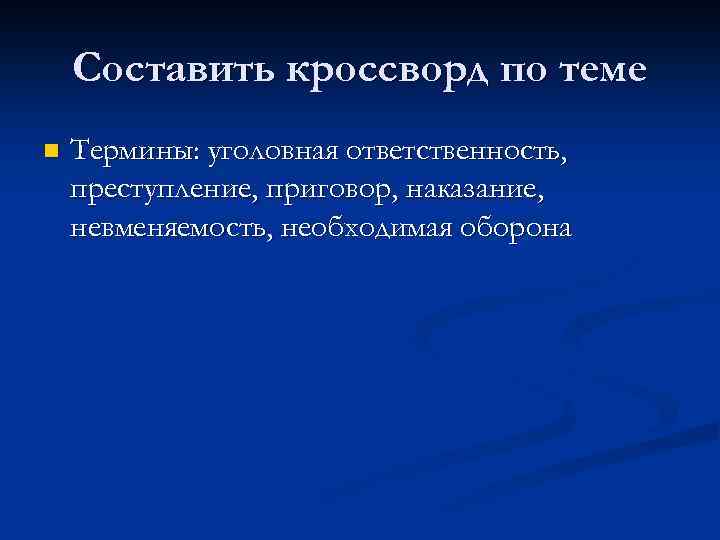 Составить кроссворд по теме

Термины: уголовная ответственность, преступление, приговор, наказание, невменяемость, необходимая оборона